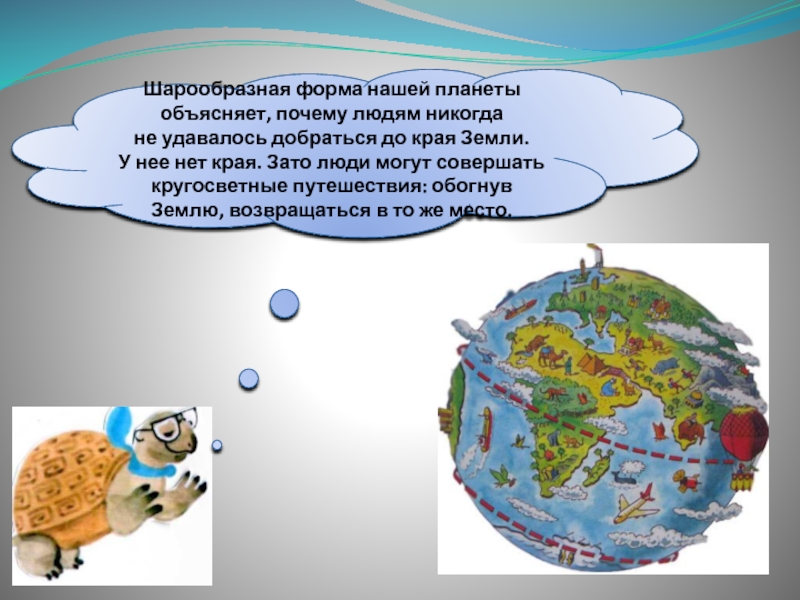 Шарообразная форма нашей планеты объясняет, почему людям никогда не удавалось добраться до края Земли. У нее нет края. Зато люди могут совершать кругосветные путешествия: обогнув Землю, возвращаться в то же место.